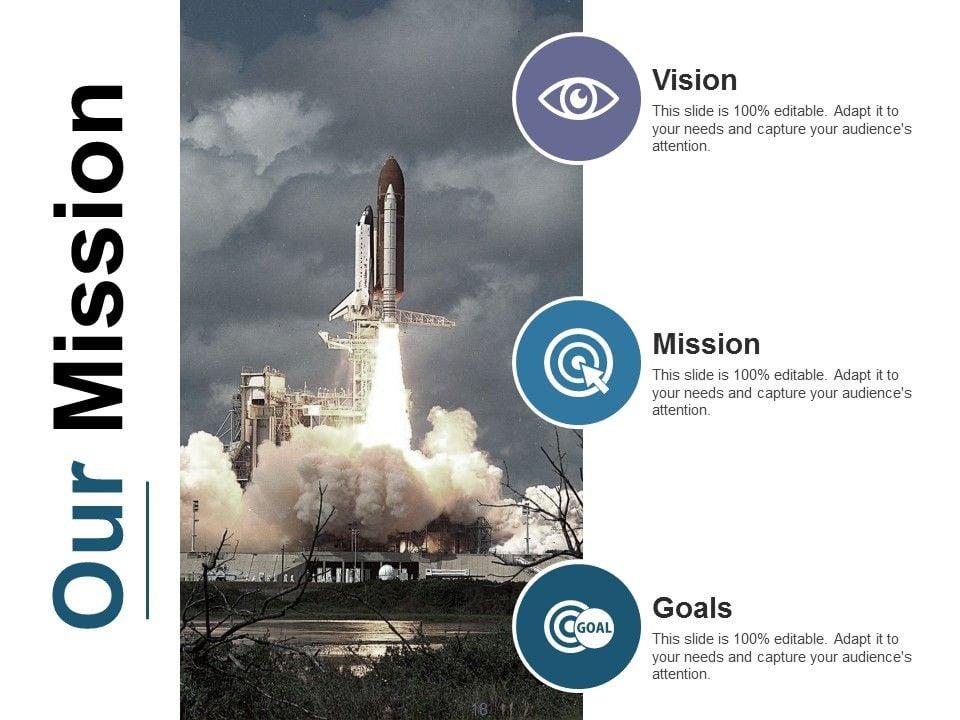 Our Mission

Vision
This slide is 100% editable. Adapt it to your needs and capture your audience's attention.

Mission
This slide is 100% editable. Adapt it to your needs and capture your audience's attention.

GOAL

Goals
This slide is 100% editable. Adapt it to your needs and capture your audience's attention.

18